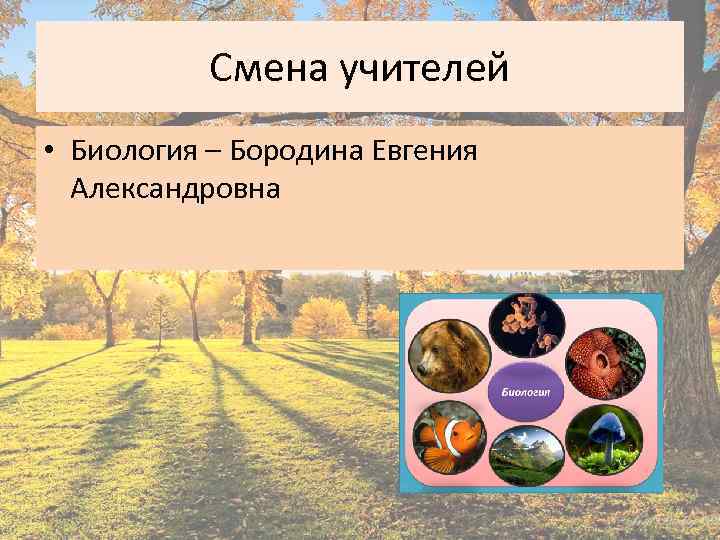 Смена учителей

• Биология – Бородина Евгения Александровна

Биология